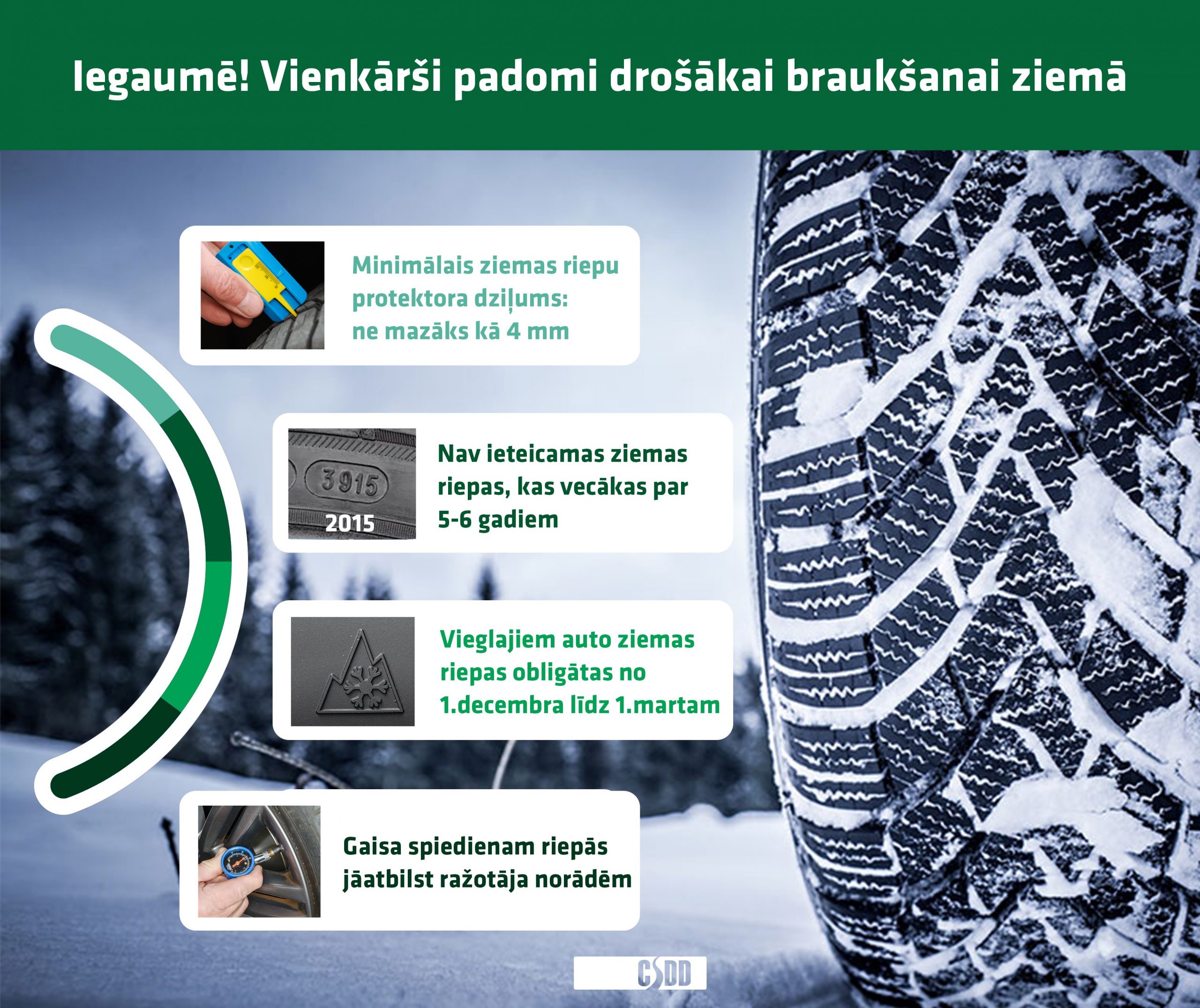 Iegaumē! Vienkārši padomi drošākai braukšanai ziemā

Minimālais ziemas riepu protektora dziļums: ne mazāks kā 4 mm

3915
2015

Nav ieteicamas ziemas riepas, kas vecākas par 5-6 gadiem

Vieglajiem auto ziemas riepas obligātas no 1.decembra līdz 1.martam

Gaisa spiedienam riepās jāatbilst ražotāja norādēm

CSDD